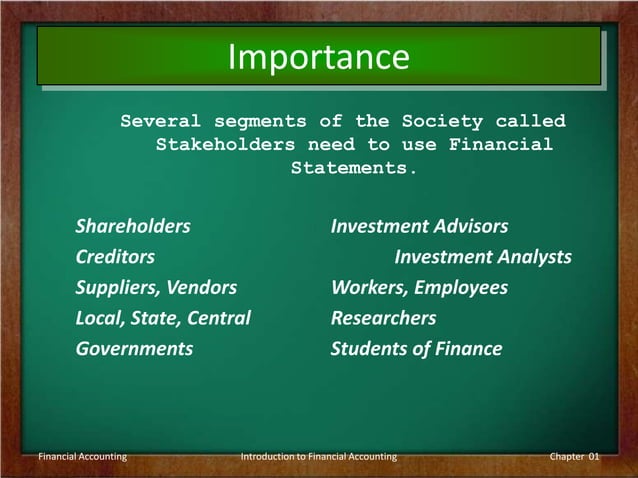 Importance

Several segments of the Society called Stakeholders need to use Financial Statements.

Shareholders
Creditors
Suppliers, Vendors
Local, State, Central Governments

Investment Advisors
Investment Analysts
Workers, Employees
Researchers
Students of Finance

Financial Accounting
Introduction to Financial Accounting
Chapter 01